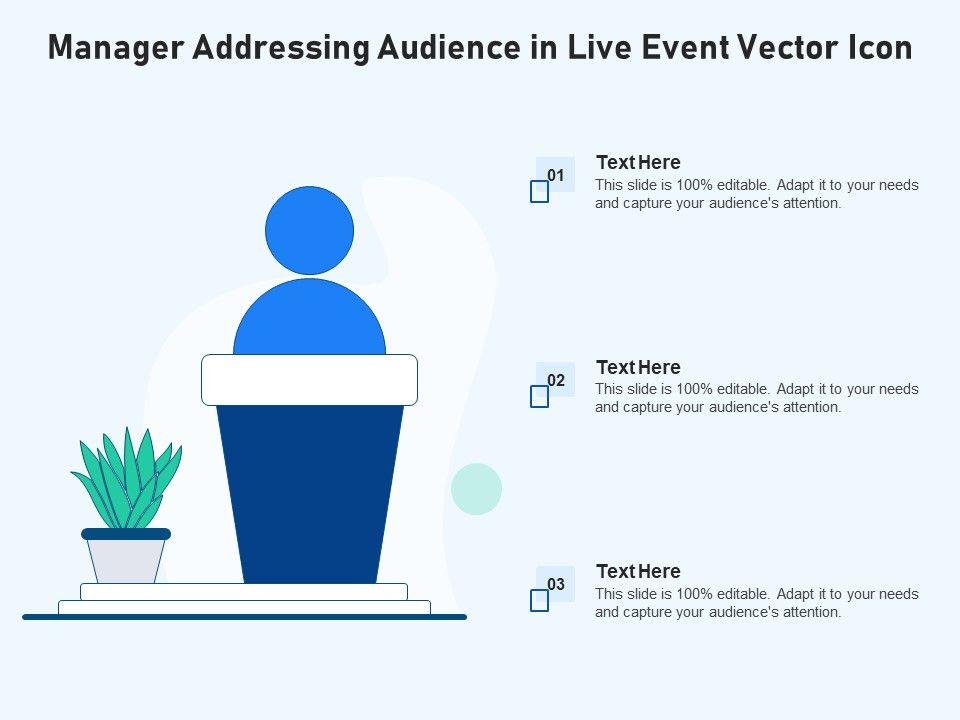 Manager Addressing Audience in Live Event Vector Icon

01

Text Here

This slide is 100% editable. Adapt it to your needs and capture your audience's attention.

02

Text Here

This slide is 100% editable. Adapt it to your needs and capture your audience's attention.

03

Text Here

This slide is 100% editable. Adapt it to your needs and capture your audience's attention.